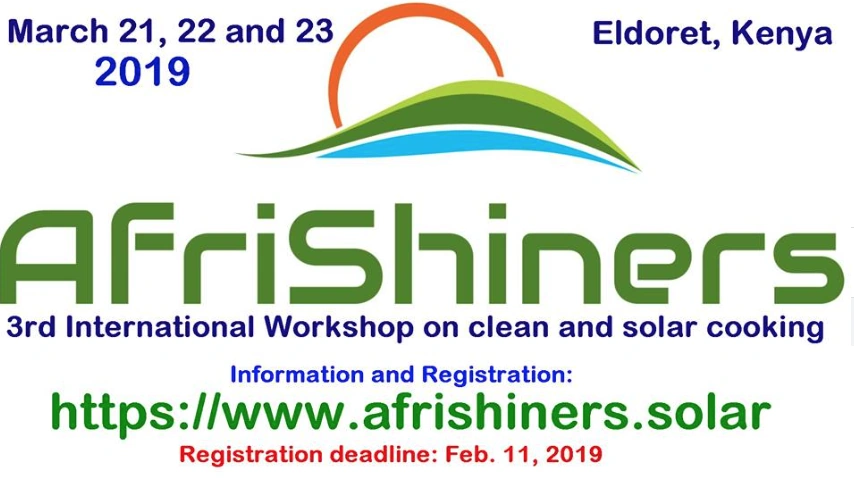 March 21, 22 and 23
2019

Eldoret, Kenya

AfriShiners

3rd International Workshop on clean and solar cooking

Information and Registration:
https://www.afrishiners.solar
Registration deadline: Feb. 11, 2019